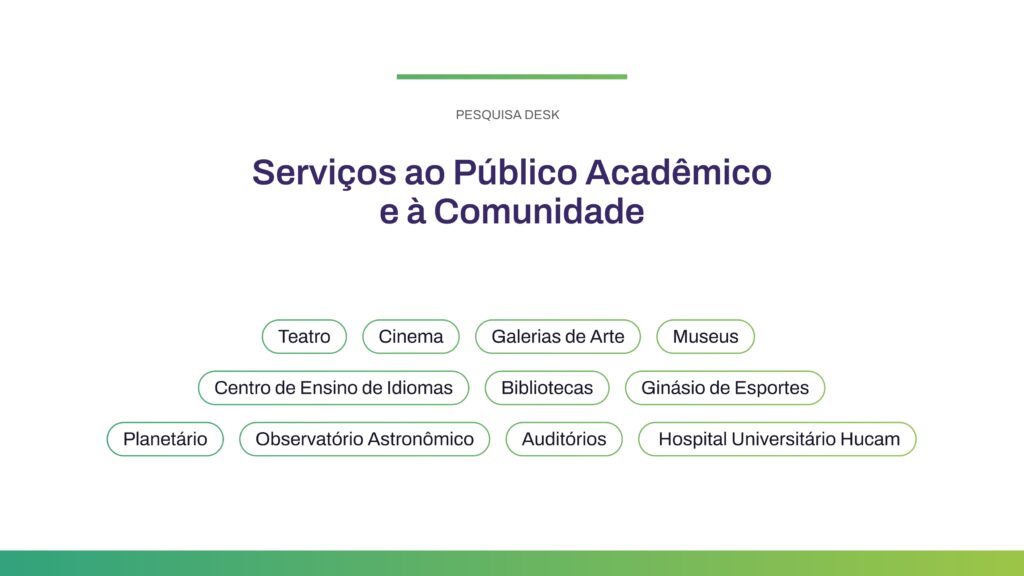 PESQUISA DESK

Serviços ao Público Acadêmico e à Comunidade

Teatro

Cinema

Galerias de Arte

Museus

Centro de Ensino de Idiomas

Bibliotecas

Ginásio de Esportes

Planetário

Observatório Astronômico

Auditórios

Hospital Universitário Hucam